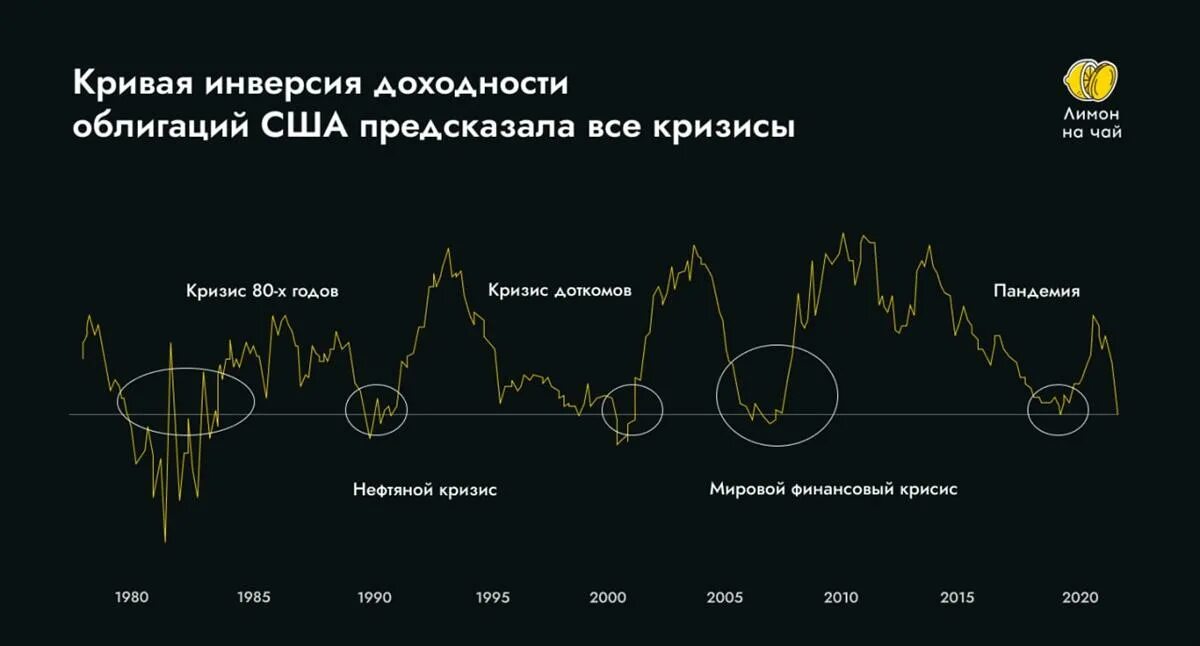 Кривая инверсия доходности облигаций США предсказала все кризисы

Лимон на чай

Кризис 80-х годов

Кризис доткомов

Пандемия

Нефтяной кризис

Мировой финансовый крисис

1980
1985
1990
1995
2000
2005
2010
2015
2020